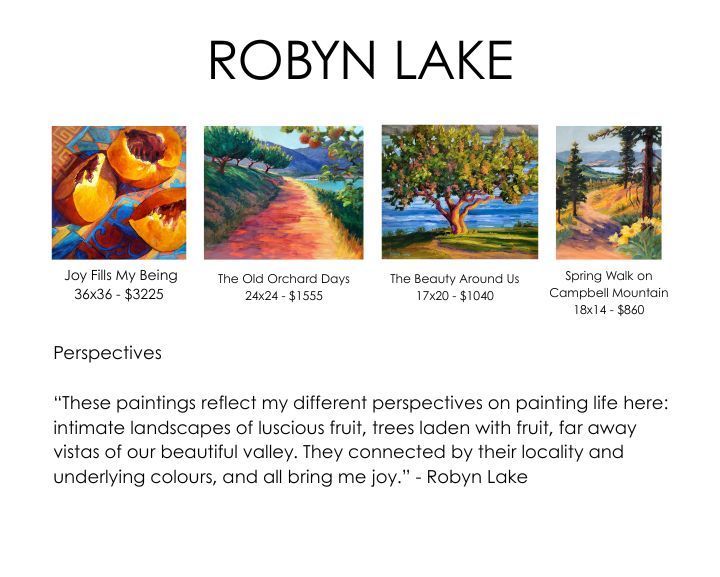 ROBYN LAKE

Joy Fills My Being
36x36 - $3225

The Old Orchard Days
24x24 - $1555

The Beauty Around Us
17x20 - $1040

Spring Walk on
Campbell Mountain
18x14 - $860

Perspectives

“These paintings reflect my different perspectives on painting life here: intimate landscapes of luscious fruit, trees laden with fruit, far away vistas of our beautiful valley. They connected by their locality and underlying colours, and all bring me joy.” - Robyn Lake